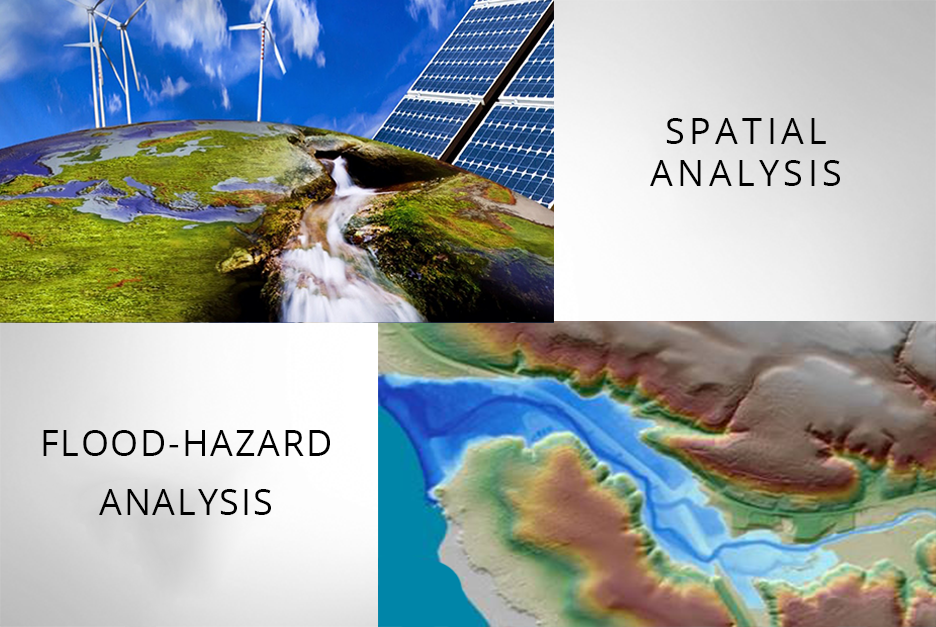 SPATIAL ANALYSIS

FLOOD-HAZARD ANALYSIS